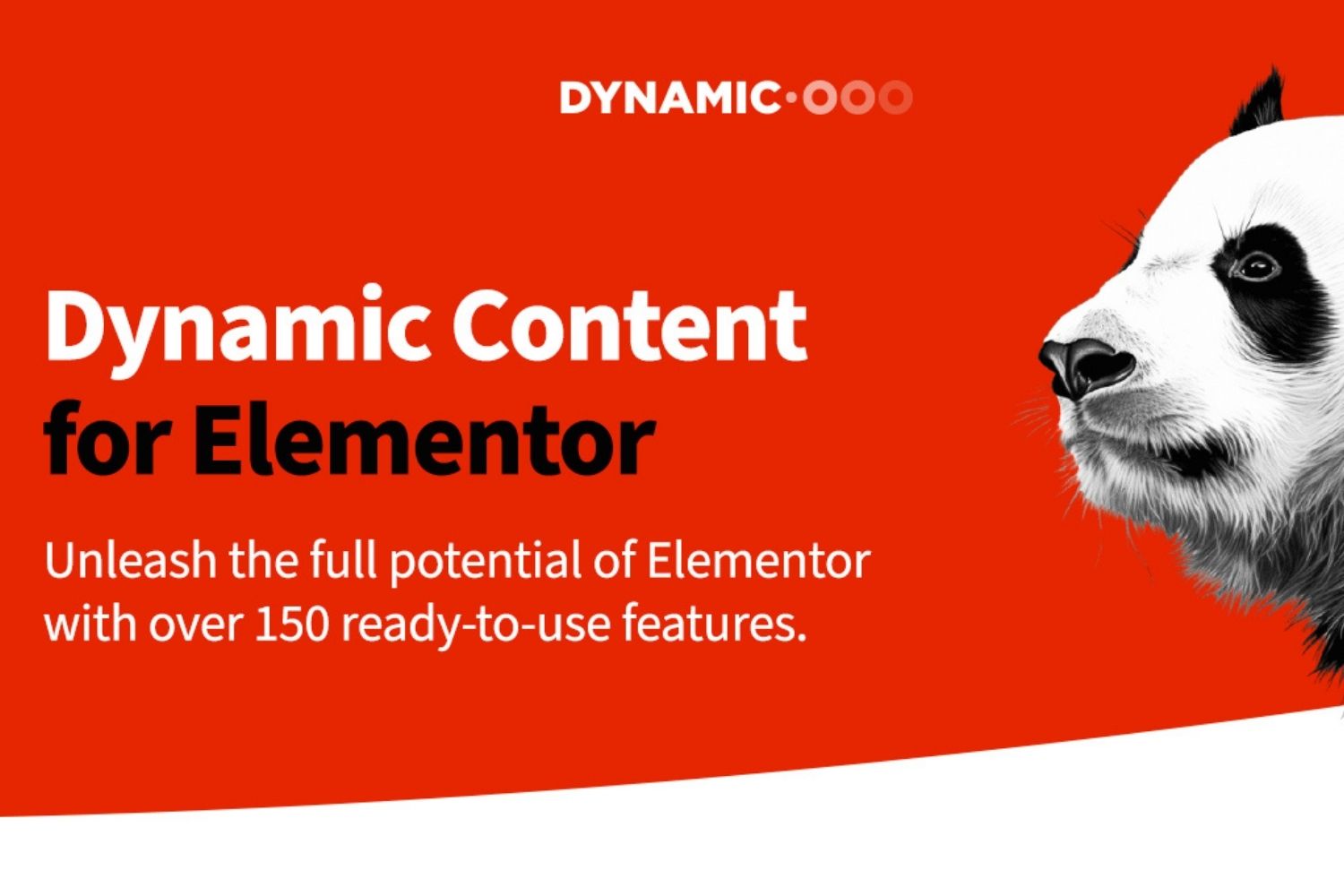 DYNAMIC·OOO

Dynamic Content for Elementor

Unleash the full potential of Elementor with over 150 ready-to-use features.